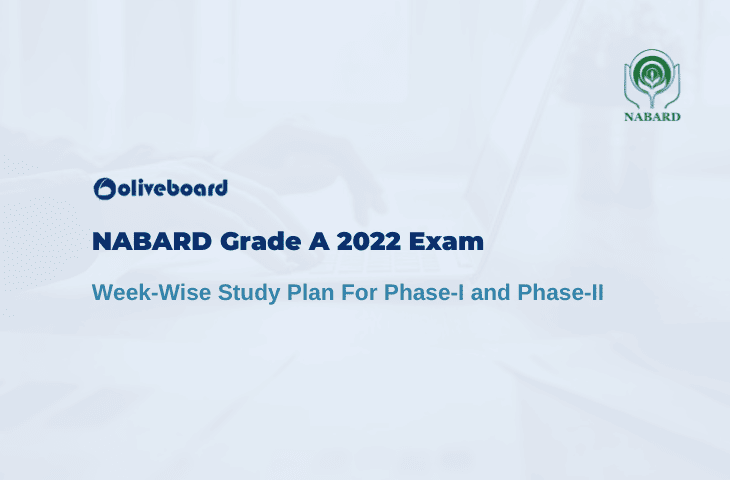 NABARD

oliveboard

NABARD Grade A 2022 Exam

Week-Wise Study Plan For Phase-I and Phase-II